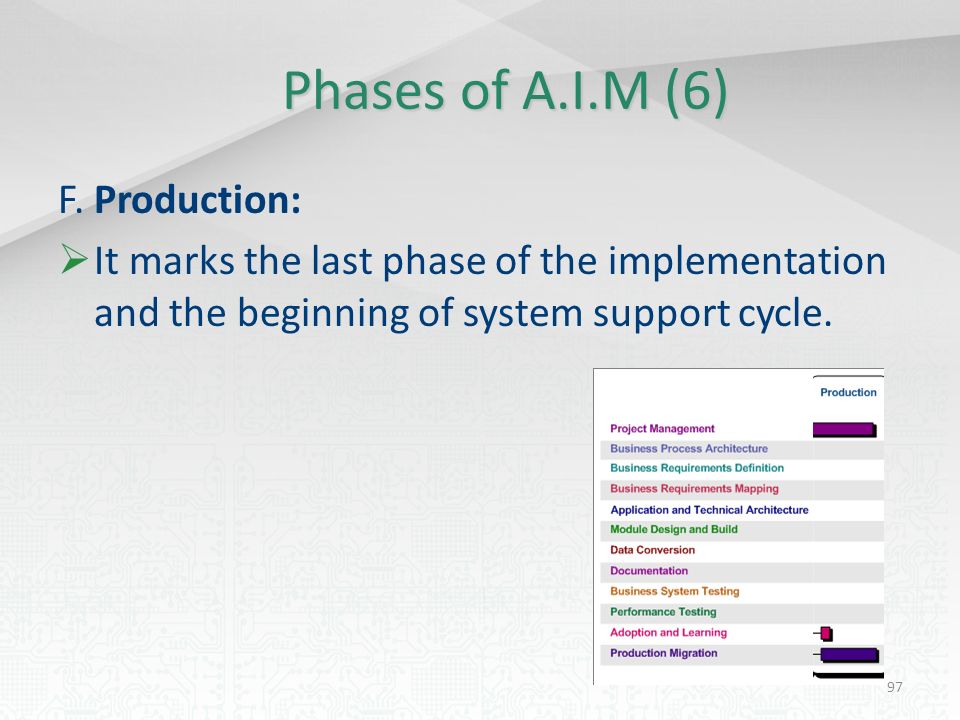 Phases of A.I.M (6)

F. **Production:**

➢ It marks the last phase of the implementation and the beginning of system support cycle.

Production

Project Management
Business Process Architecture
Business Requirements Definition
Business Requirements Mapping
Application and Technical Architecture
Module Design and Build
Data Conversion
Documentation
Business System Testing
Performance Testing
Adoption and Learning
Production Migration

97